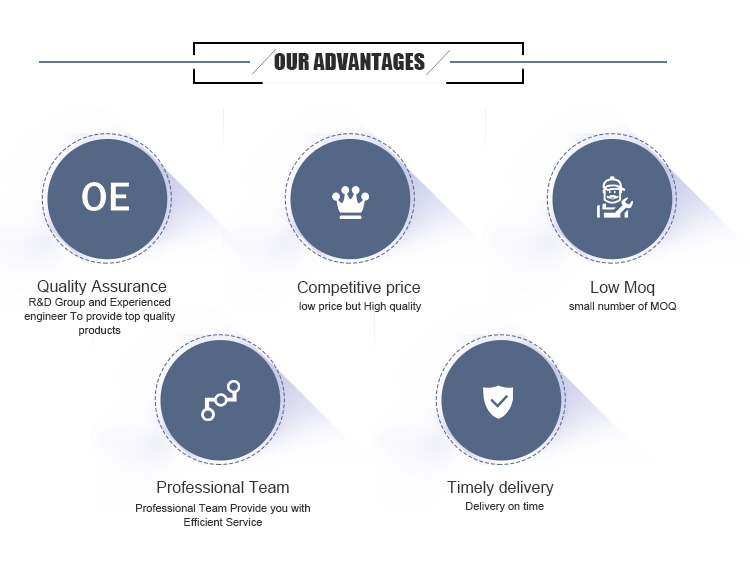 OUR ADVANTAGES

OE

Quality Assurance
R&D Group and Experienced engineer To provide top quality products

Competitive price
low price but High quality

Low Moq
small number of MOQ

Professional Team
Professional Team Provide you with Efficient Service

Timely delivery
Delivery on time